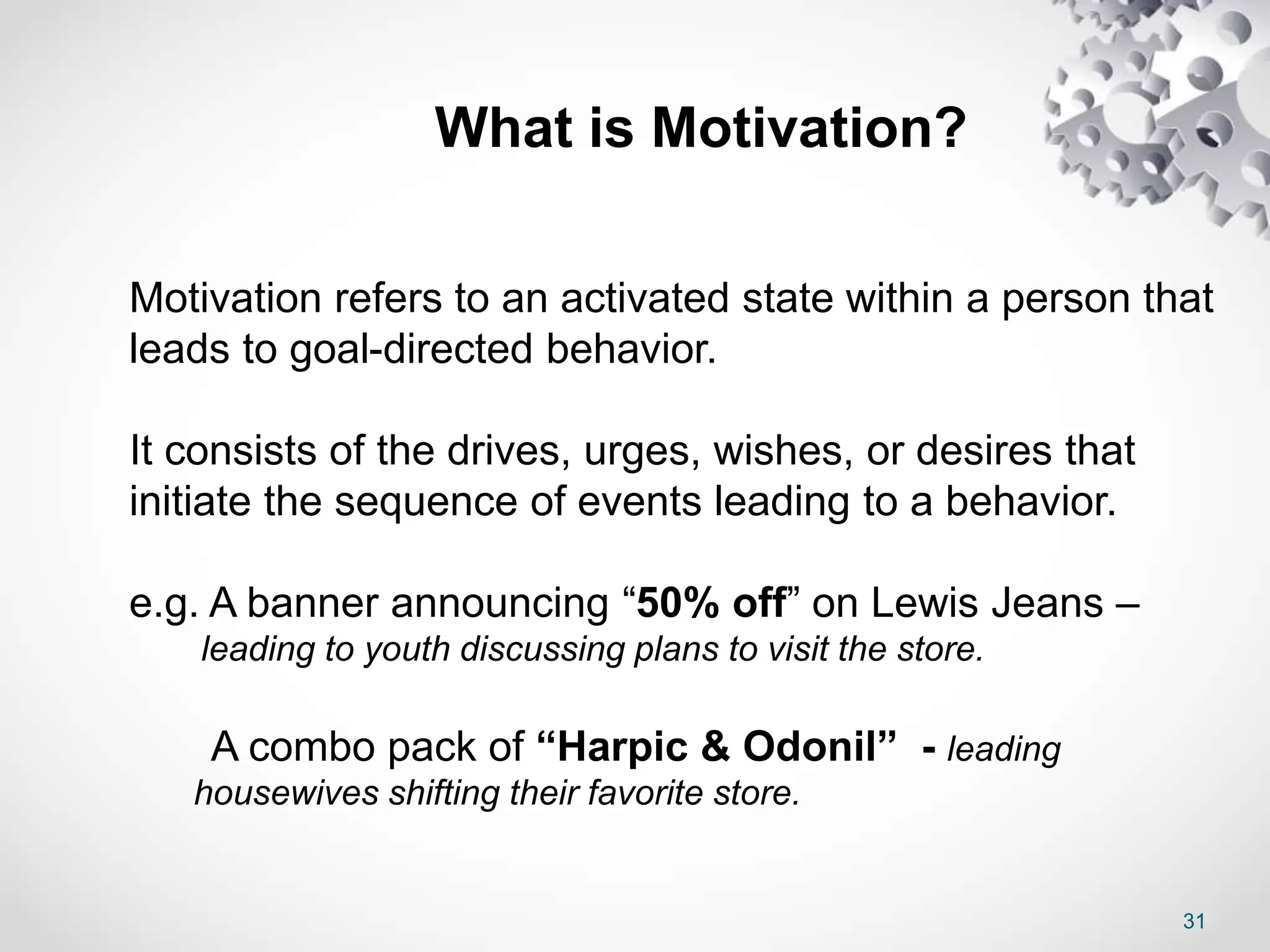 What is Motivation?

Motivation refers to an activated state within a person that leads to goal-directed behavior.

It consists of the drives, urges, wishes, or desires that initiate the sequence of events leading to a behavior.

e.g. A banner announcing “50% off” on Lewis Jeans – leading to youth discussing plans to visit the store.

A combo pack of “Harpic & Odonil” - leading housewives shifting their favorite store.

31